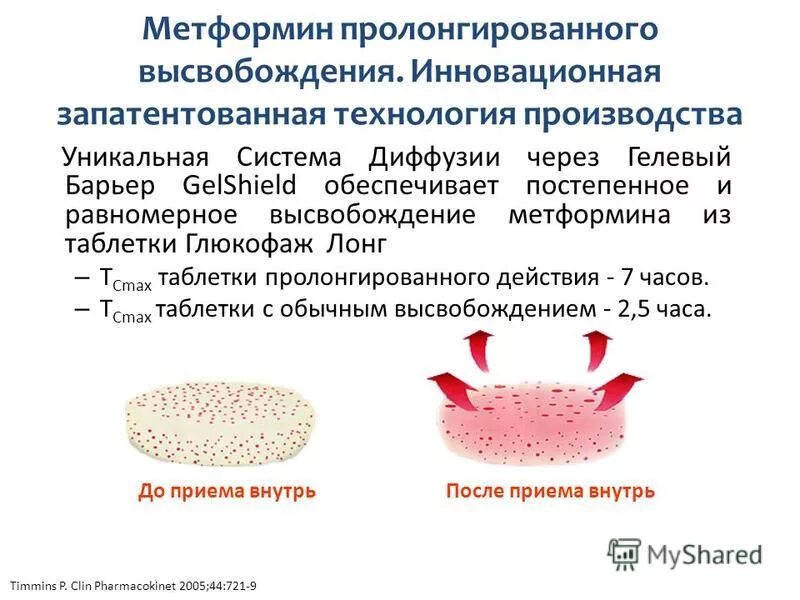 Метформин пролонгированного высвобождения. Инновационная запатентованная технология производства

Уникальная Система Диффузии через Гелевый Барьер GelShield обеспечивает постепенное и равномерное высвобождение метформина из таблетки Глюкофаж Лонг

– $T_{Cmax}$ таблетки пролонгированного действия - 7 часов.
– $T_{Cmax}$ таблетки с обычным высвобождением - 2,5 часа.

До приема внутрь

После приема внутрь

MyShared

Timmins P. Clin Pharmacokinet 2005;44:721-9